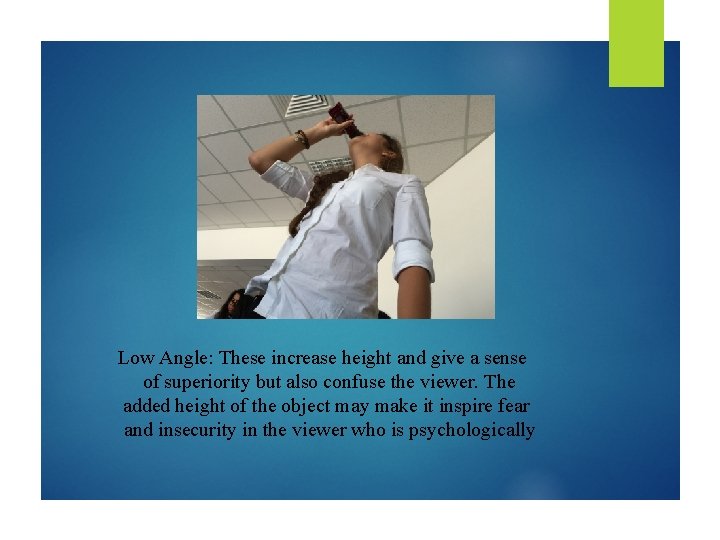 Low Angle: These increase height and give a sense of superiority but also confuse the viewer. The added height of the object may make it inspire fear and insecurity in the viewer who is psychologically